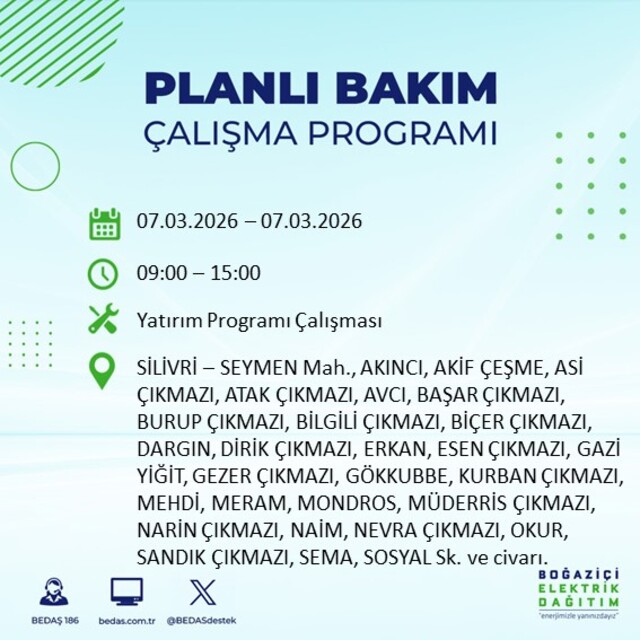 PLANLI BAKIM
ÇALIŞMA PROGRAMI

07.03.2026 – 07.03.2026

09:00 – 15:00

Yatırım Programı Çalışması

SİLİVRİ – SEYMEN Mah., AKINCI, AKİF ÇEŞME, ASİ ÇIKMAZI, ATAK ÇIKMAZI, AVCI, BAŞAR ÇIKMAZI, BURUP ÇIKMAZI, BİLGİLİ ÇIKMAZI, BİÇER ÇIKMAZI, DARGIN, DİRİK ÇIKMAZI, ERKAN, ESEN ÇIKMAZI, GAZİ YİĞİT, GEZER ÇIKMAZI, GÖKKUBBE, KURBAN ÇIKMAZI, MEHDİ, MERAM, MONDROS, MÜDERRİS ÇIKMAZI, NARİN ÇIKMAZI, NAİM, NEVRA ÇIKMAZI, OKUR, SANDIK ÇIKMAZI, SEMA, SOSYAL Sk. ve civarı.

BEDAŞ 186 bedas.com.tr @BEDASdestek

BOĞAZİÇİ ELEKTRİK DAĞITIM
"enerjimizle yanınızdayız"